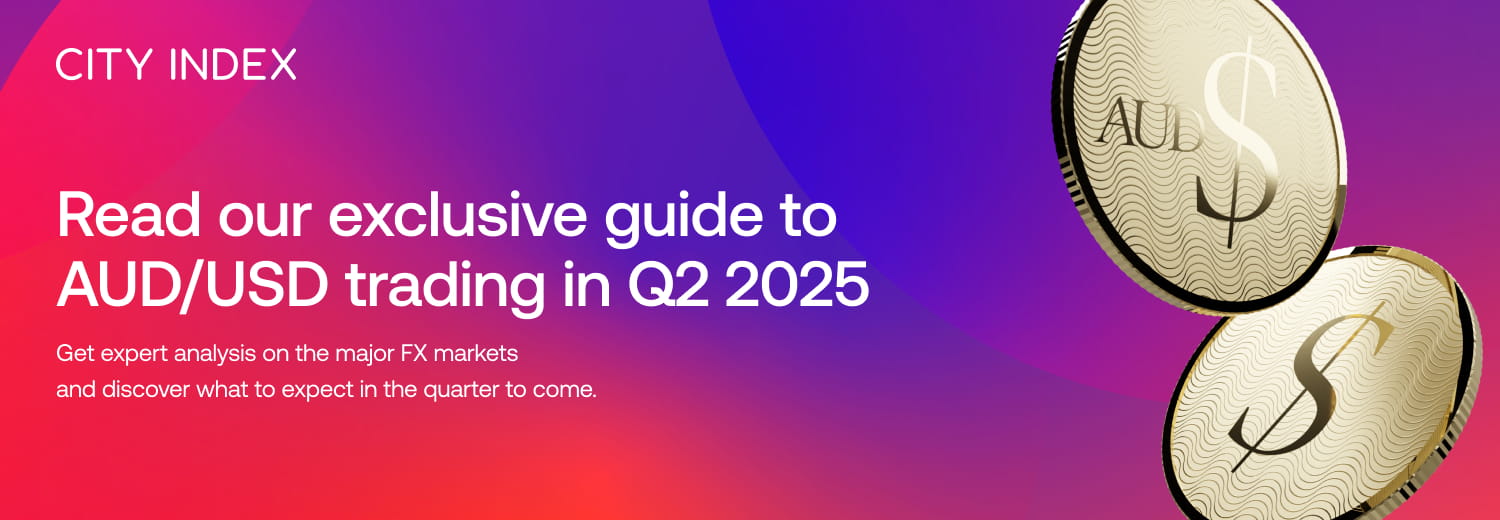 CITY INDEX

Read our exclusive guide to AUD/USD trading in Q2 2025

Get expert analysis on the major FX markets and discover what to expect in the quarter to come.

AUD $

$